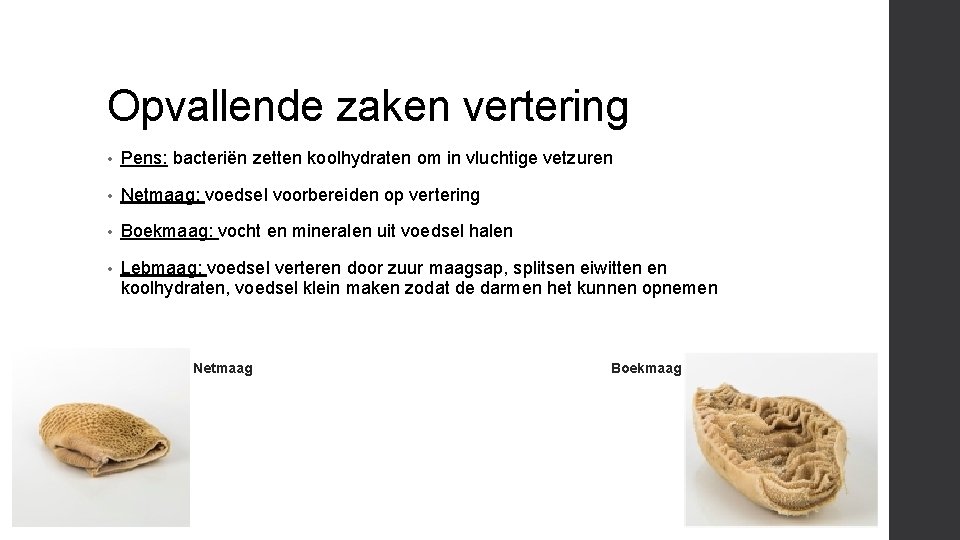 Opvallende zaken vertering

• Pens: bacteriën zetten koolhydraten om in vluchtige vetzuren

• Netmaag: voedsel voorbereiden op vertering

• Boekmaag: vocht en mineralen uit voedsel halen

• Lebmaag: voedsel verteren door zuur maagsap, splitsen eiwitten en koolhydraten, voedsel klein maken zodat de darmen het kunnen opnemen

Netmaag

Boekmaag